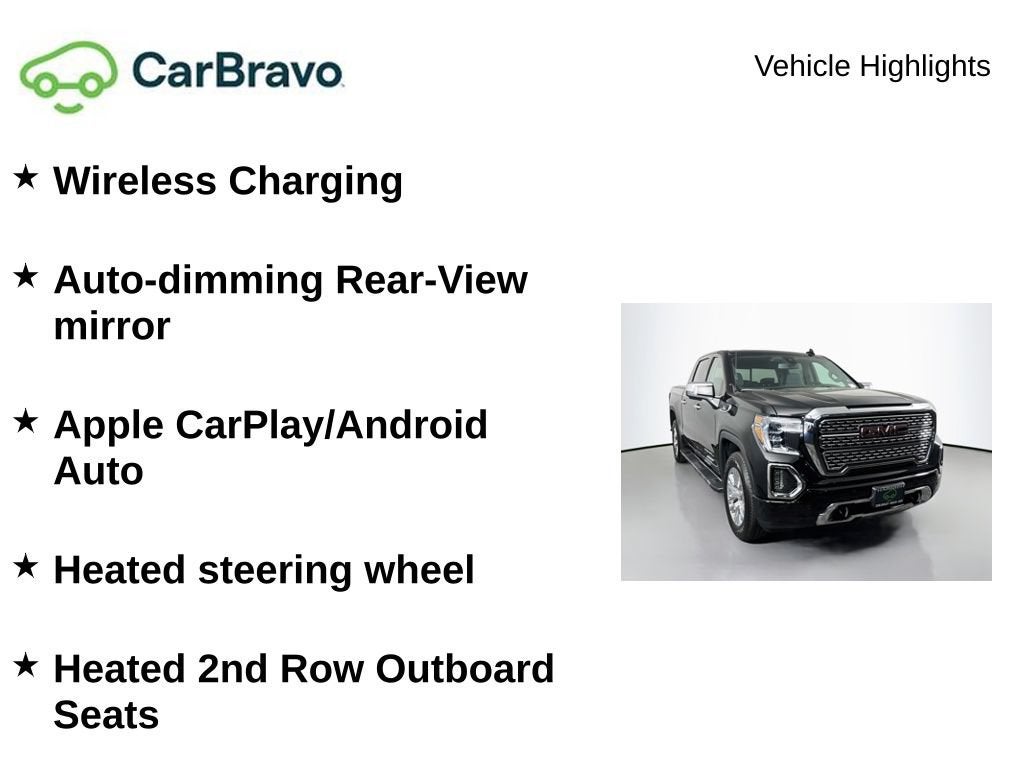 CarBravo

Vehicle Highlights

★ Wireless Charging

★ Auto-dimming Rear-View mirror

★ Apple CarPlay/Android Auto

★ Heated steering wheel

★ Heated 2nd Row Outboard Seats

GMC